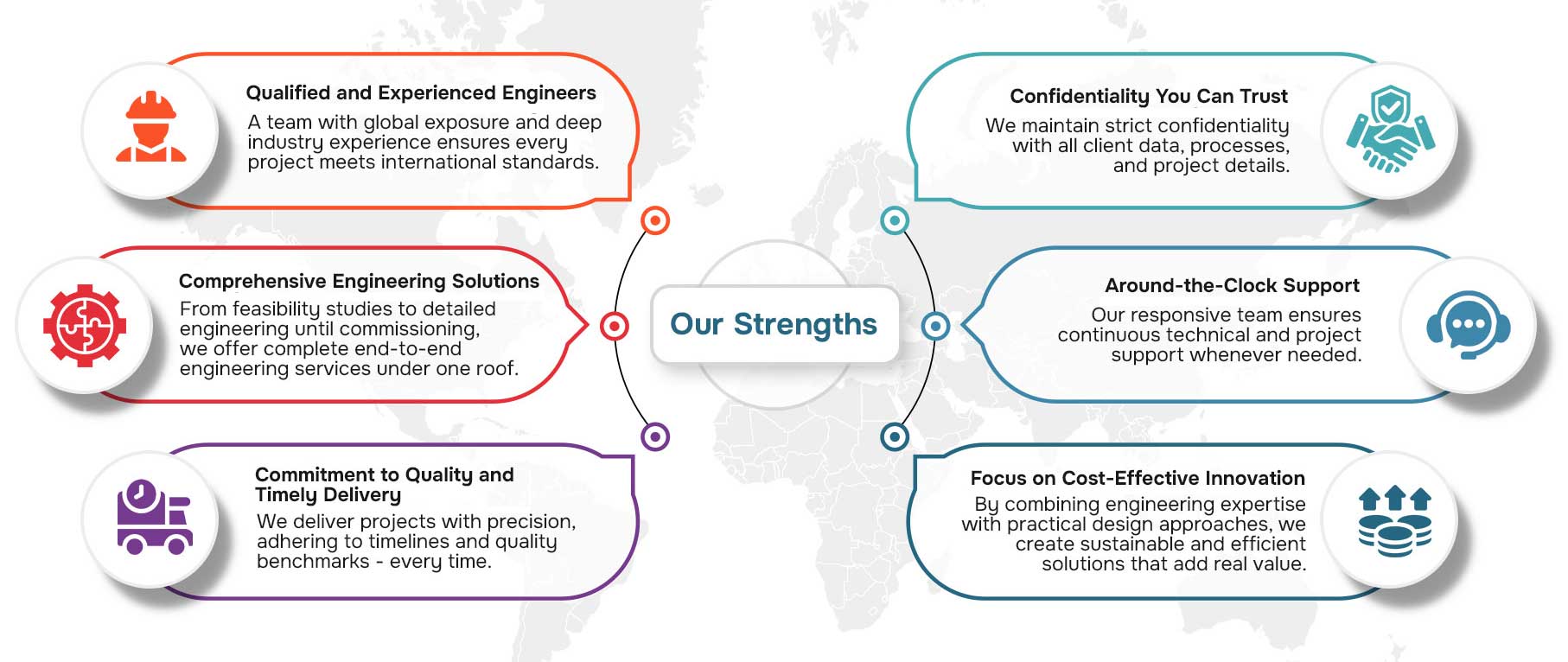 Qualified and Experienced Engineers
A team with global exposure and deep industry experience ensures every project meets international standards.

Comprehensive Engineering Solutions
From feasibility studies to detailed engineering until commissioning, we offer complete end-to-end engineering services under one roof.

Commitment to Quality and Timely Delivery
We deliver projects with precision, adhering to timelines and quality benchmarks - every time.

Our Strengths

Confidentiality You Can Trust
We maintain strict confidentiality with all client data, processes, and project details.

Around-the-Clock Support
Our responsive team ensures continuous technical and project support whenever needed.

Focus on Cost-Effective Innovation
By combining engineering expertise with practical design approaches, we create sustainable and efficient solutions that add real value.